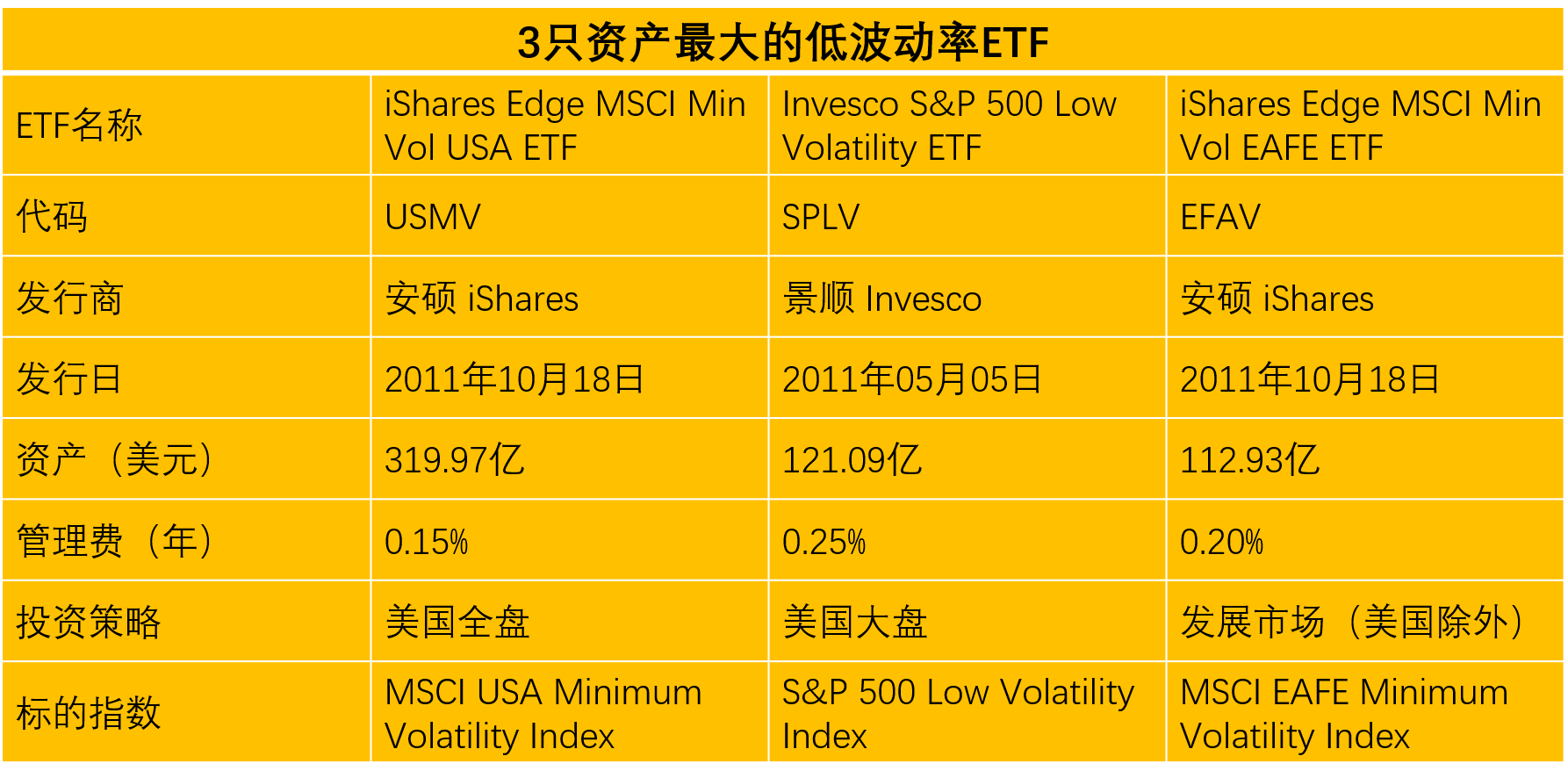 3只资产最大的低波动率ETF

| ETF名称 | iShares Edge MSCI Min Vol USA ETF | Invesco S&P 500 Low Volatility ETF | iShares Edge MSCI Min Vol EAFE ETF |
|---|---|---|---|
| 代码 | USMV | SPLV | EFAV |
| 发行商 | 安硕 iShares | 景顺 Invesco | 安硕 iShares |
| 发行日 | 2011年10月18日 | 2011年05月05日 | 2011年10月18日 |
| 资产（美元） | 319.97亿 | 121.09亿 | 112.93亿 |
| 管理费（年） | 0.15% | 0.25% | 0.20% |
| 投资策略 | 美国全盘 | 美国大盘 | 发展市场（美国除外） |
| 标的指数 | MSCI USA Minimum Volatility Index | S&P 500 Low Volatility Index | MSCI EAFE Minimum Volatility Index |